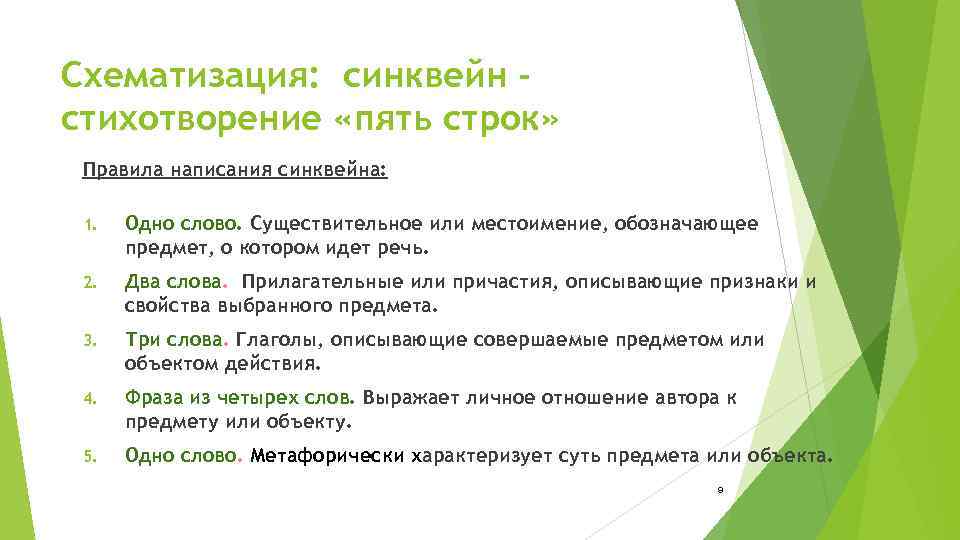 Схематизация: синквейн - стихотворение «пять строк»

Правила написания синквейна:

1. Одно слово. Существительное или местоимение, обозначающее предмет, о котором идет речь.

2. Два слова. Прилагательные или причастия, описывающие признаки и свойства выбранного предмета.

3. Три слова. Глаголы, описывающие совершаемые предметом или объектом действия.

4. Фраза из четырех слов. Выражает личное отношение автора к предмету или объекту.

5. Одно слово. Метафорически характеризует суть предмета или объекта.

9